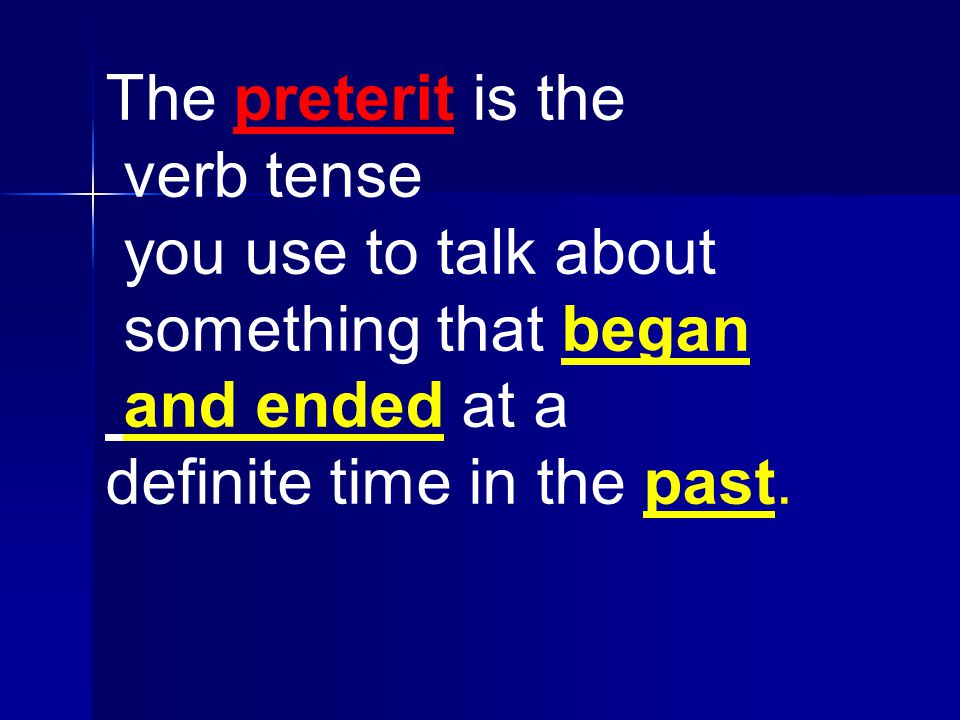 The preterit is the verb tense you use to talk about something that began and ended at a definite time in the past.